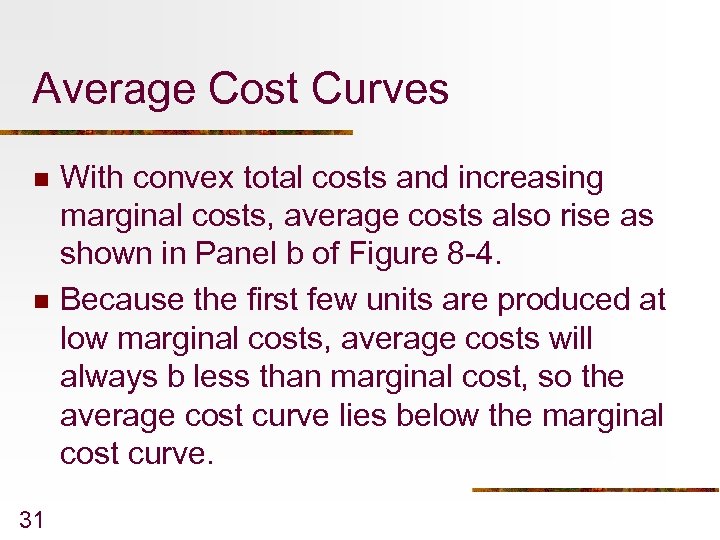 Average Cost Curves

With convex total costs and increasing marginal costs, average costs also rise as shown in Panel b of Figure 8-4.

Because the first few units are produced at low marginal costs, average costs will always b less than marginal cost, so the average cost curve lies below the marginal cost curve.

31